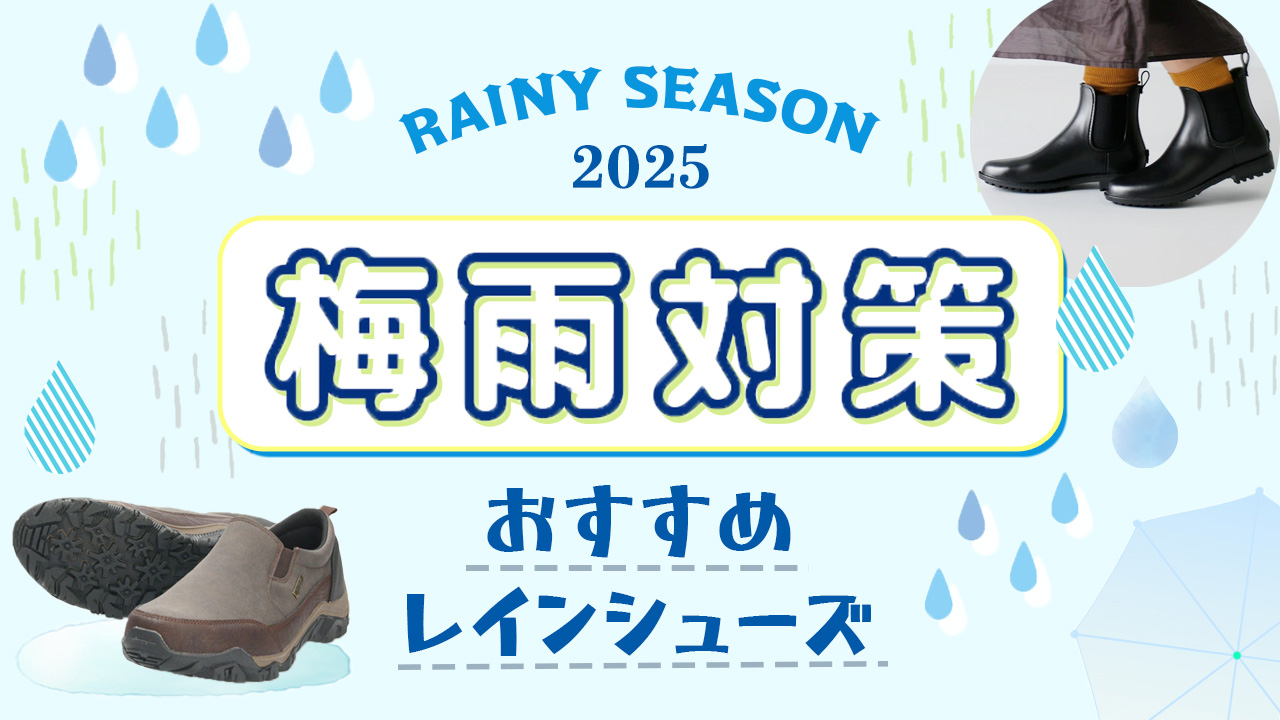 RAINY SEASON
2025

梅雨対策

おすすめ
レインシューズ